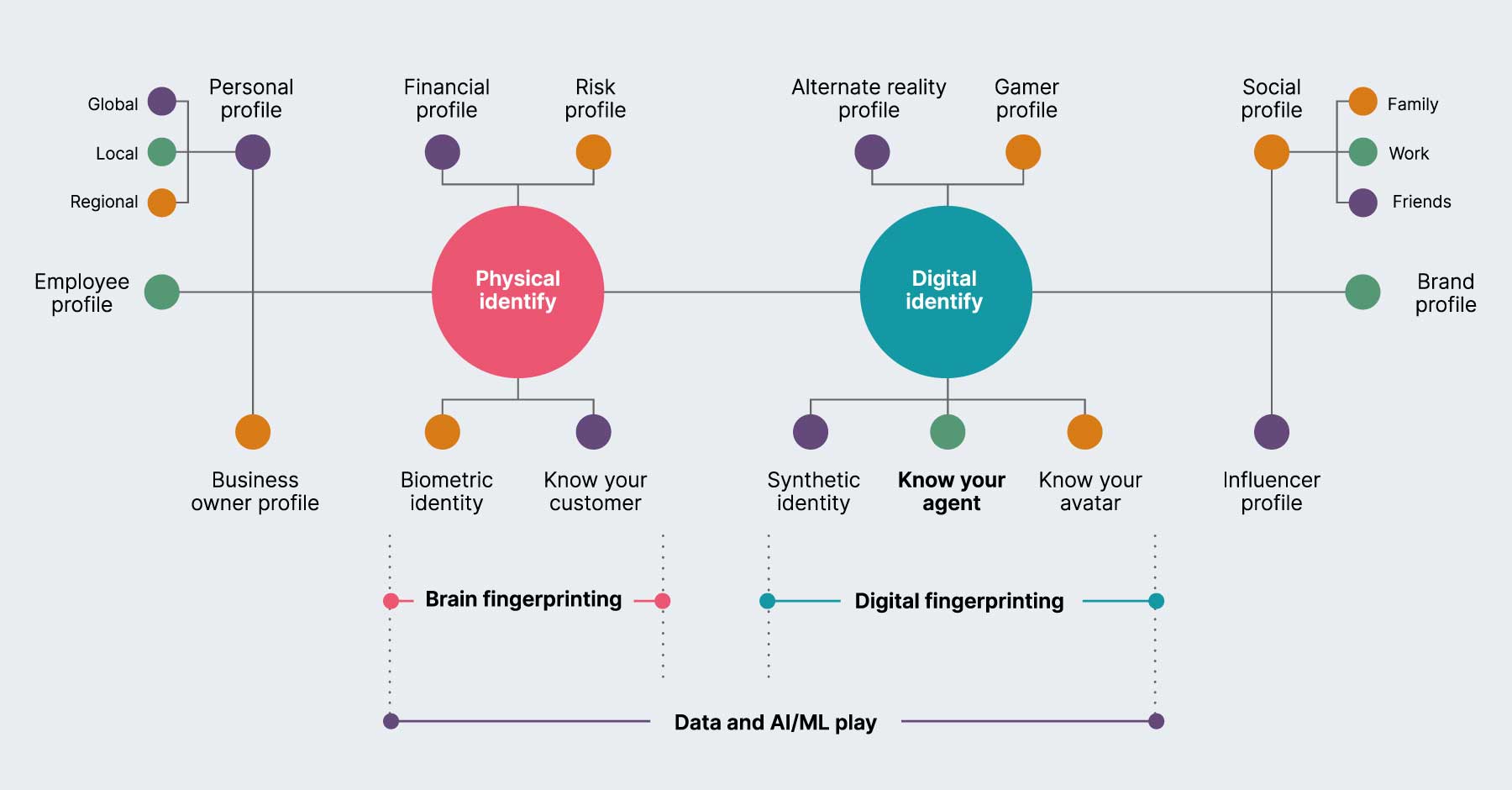 Global
Local
Regional

Personal profile

Financial profile

Risk profile

Alternate reality profile

Gamer profile

Social profile

Family
Work
Friends

Employee profile

Physical identify

Digital identify

Brand profile

Business owner profile

Biometric identity

Know your customer

Synthetic identity

Know your agent

Know your avatar

Influencer profile

Brain fingerprinting

Digital fingerprinting

Data and AI/ML play